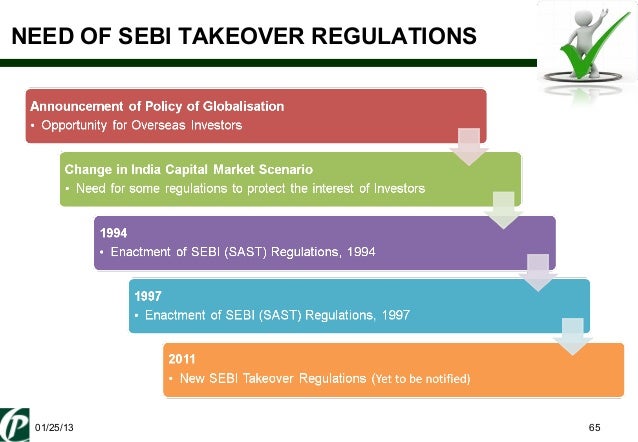 NEED OF SEBI TAKEOVER REGULATIONS

Announcement of Policy of Globalisation
• Opportunity for Overseas Investors

Change in India Capital Market Scenario
• Need for some regulations to protect the interest of Investors

1994
• Enactment of SEBI (SAST) Regulations, 1994

1997
• Enactment of SEBI (SAST) Regulations, 1997

2011
• New SEBI Takeover Regulations (Yet to be notified)

01/25/13

65